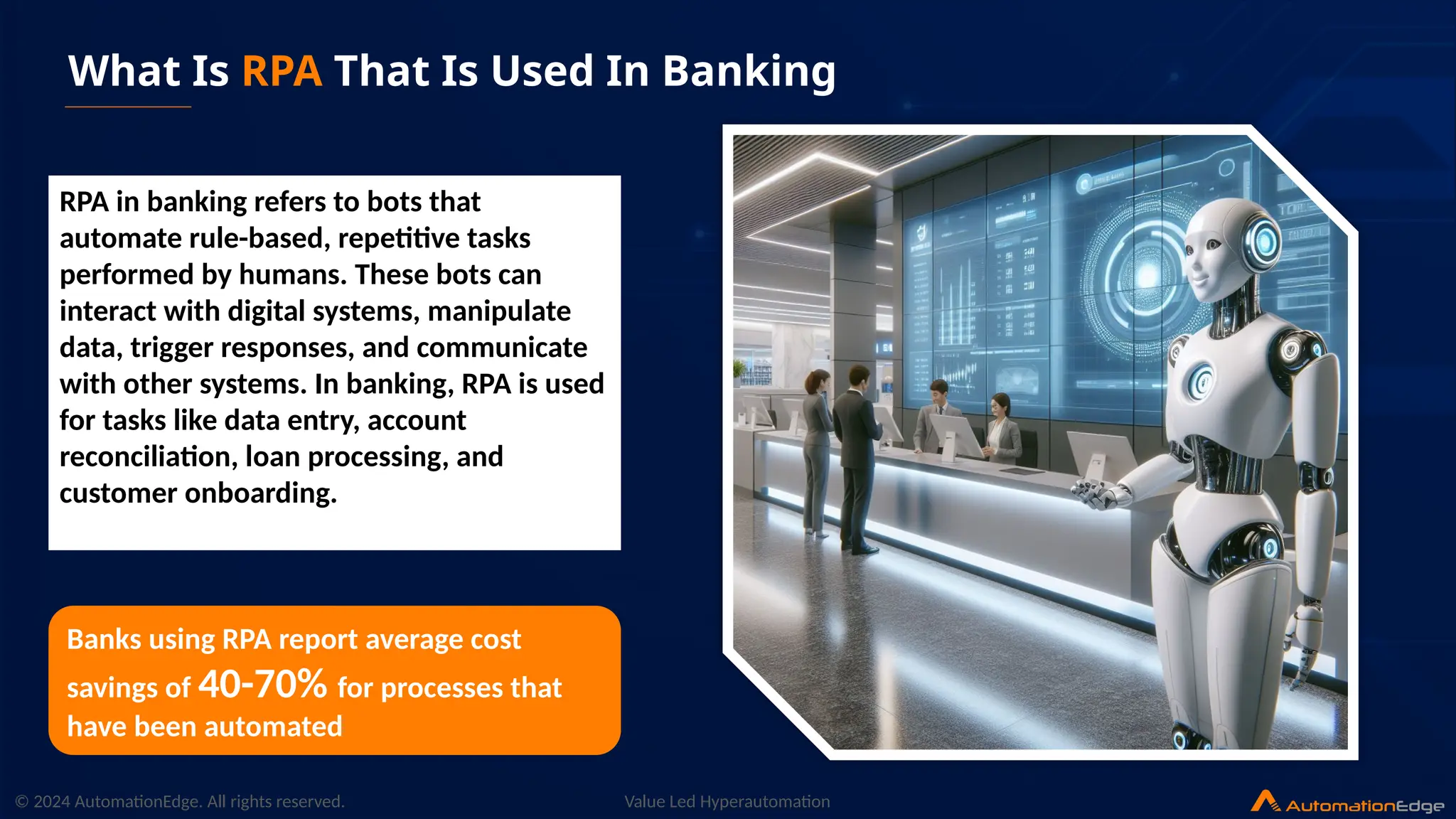 What Is RPA That Is Used In Banking

RPA in banking refers to bots that automate rule-based, repetitive tasks performed by humans. These bots can interact with digital systems, manipulate data, trigger responses, and communicate with other systems. In banking, RPA is used for tasks like data entry, account reconciliation, loan processing, and customer onboarding.

Banks using RPA report average cost savings of 40-70% for processes that have been automated

© 2024 AutomationEdge. All rights reserved.

Value Led Hyperautomation

AutomationEdge